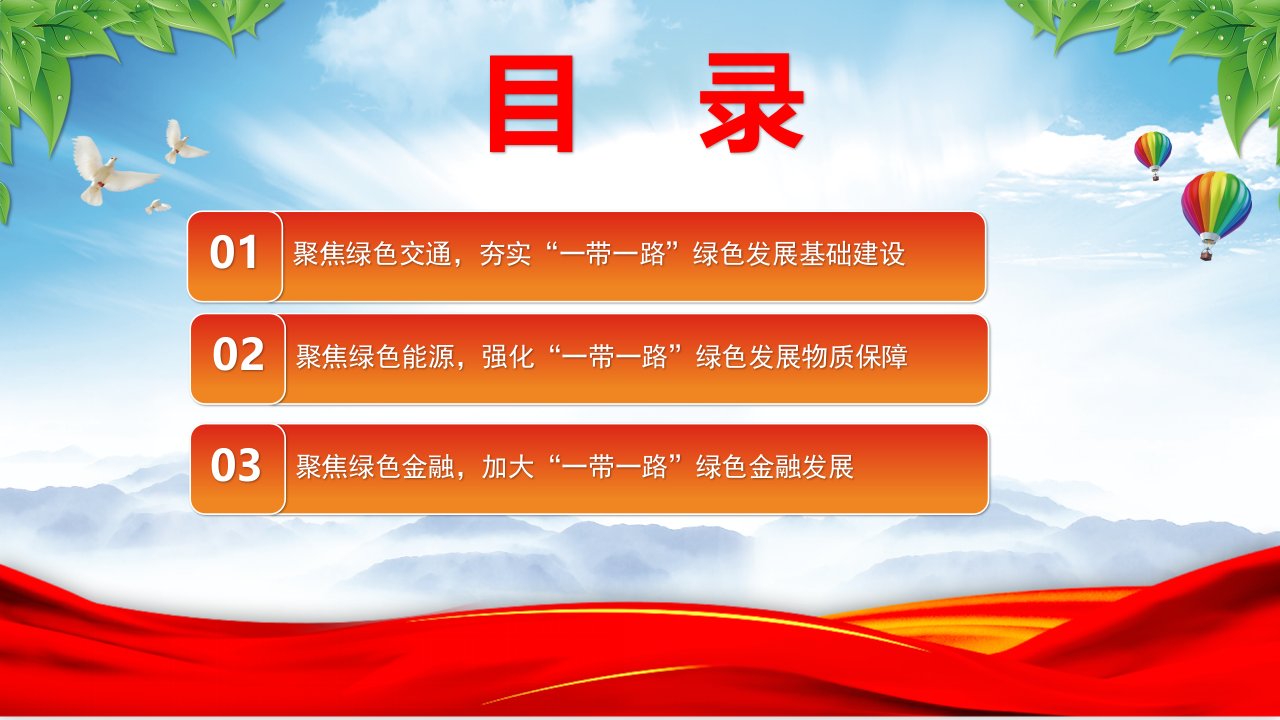 目 录

01 聚焦绿色交通，夯实“一带一路”绿色发展基础建设

02 聚焦绿色能源，强化“一带一路”绿色发展物质保障

03 聚焦绿色金融，加大“一带一路”绿色金融发展